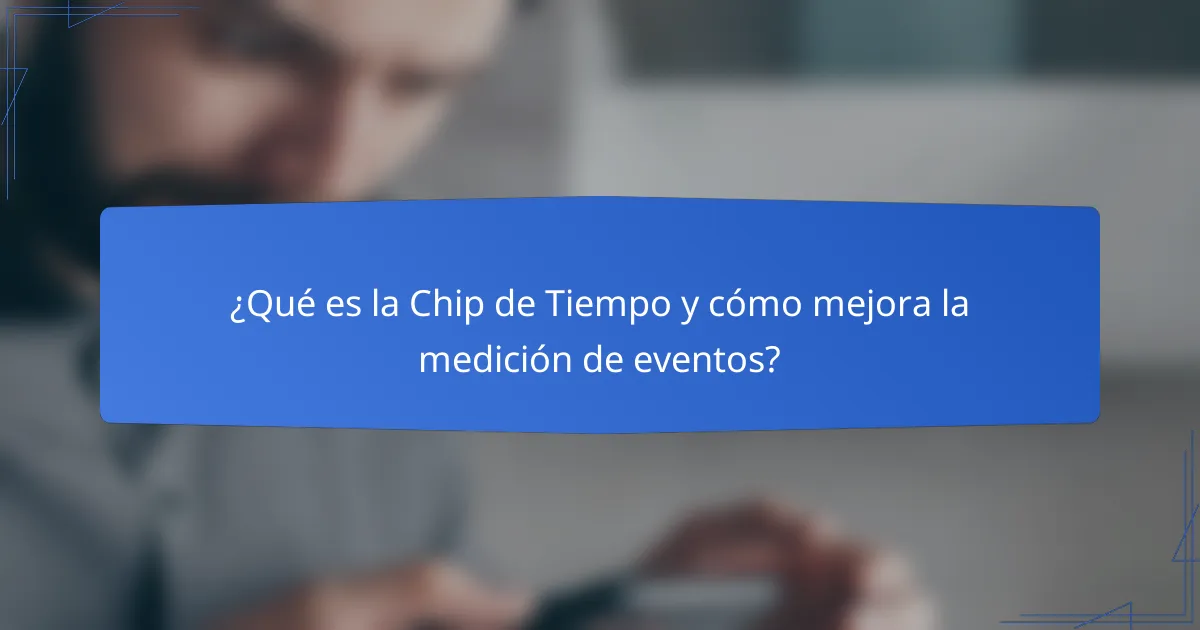 ¿Qué es la Chip de Tiempo y cómo mejora la medición de eventos?